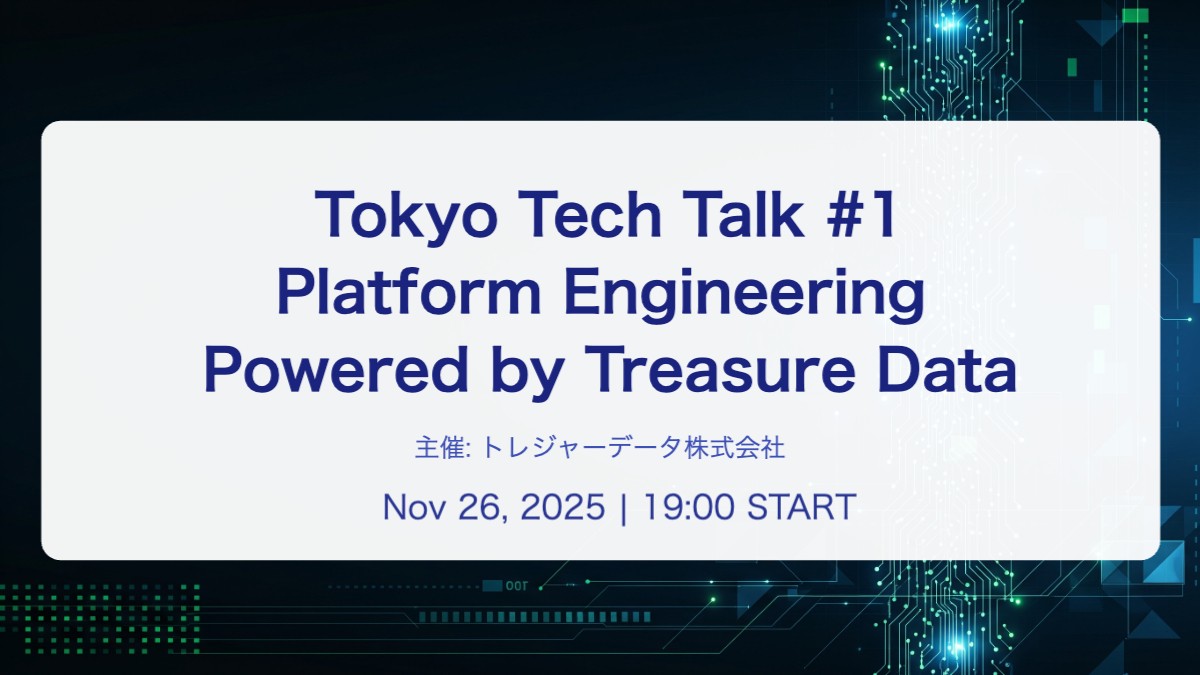 Tokyo Tech Talk #1
Platform Engineering
Powered by Treasure Data

主催: トレジャーデータ株式会社

Nov 26, 2025 | 19:00 START